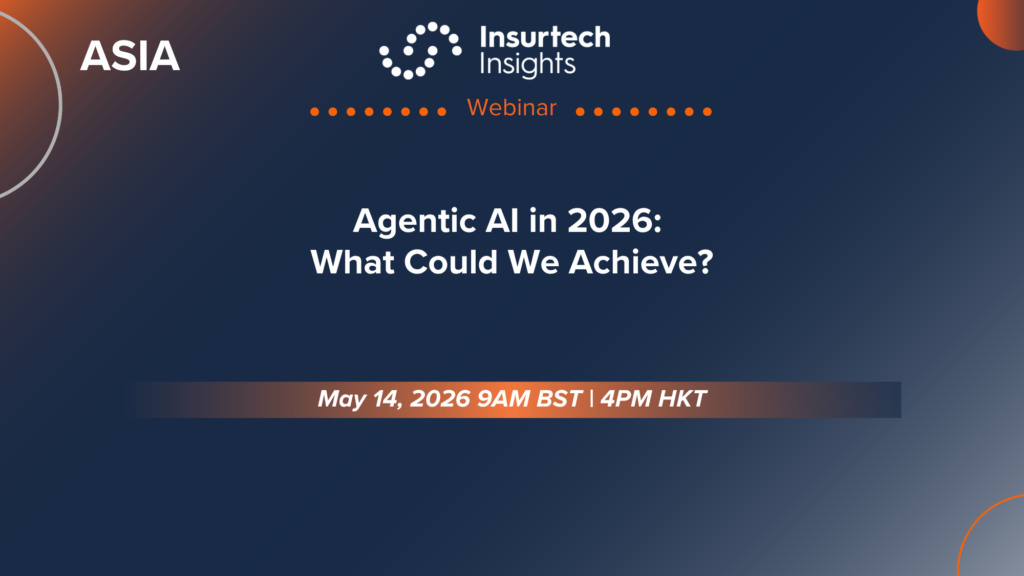 ASIA

Insurtech Insights

Webinar

Agentic AI in 2026:
What Could We Achieve?

May 14, 2026 9AM BST | 4PM HKT